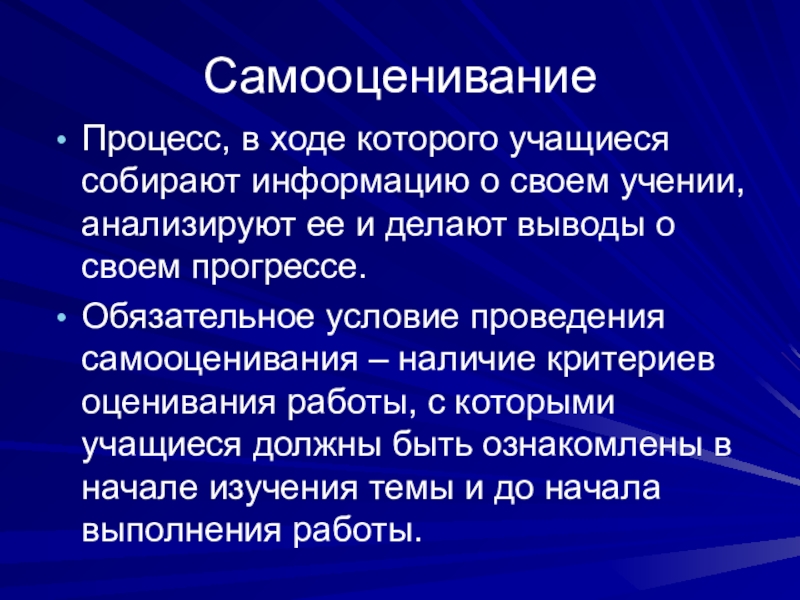 Самооценивание

• Процесс, в ходе которого учащиеся собирают информацию о своем учении, анализируют ее и делают выводы о своем прогрессе.

• Обязательное условие проведения самооценивания – наличие критериев оценивания работы, с которыми учащиеся должны быть ознакомлены в начале изучения темы и до начала выполнения работы.